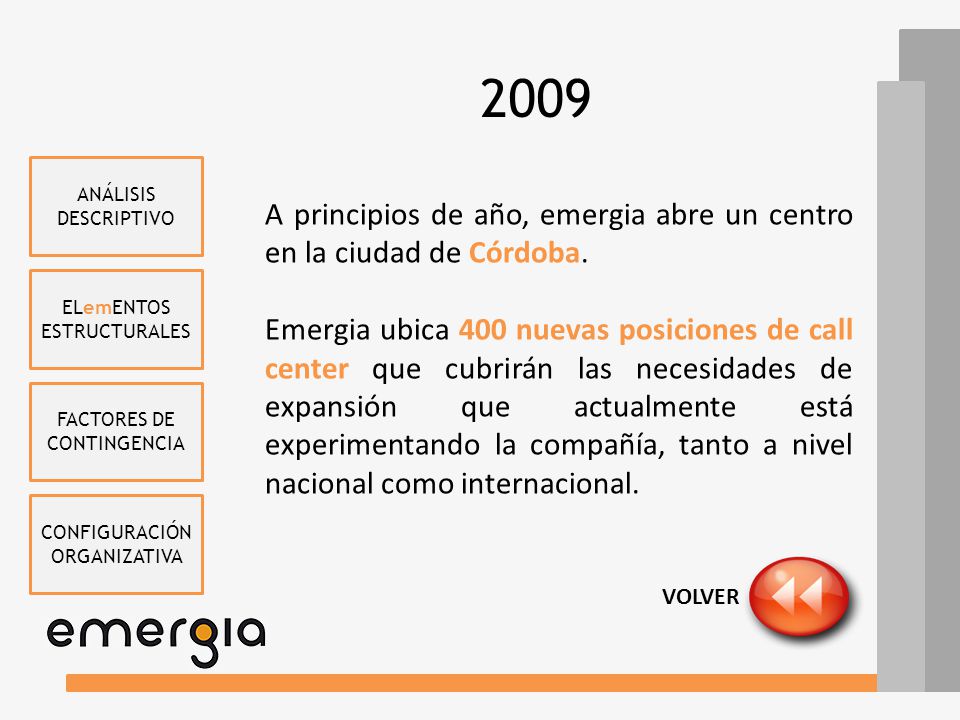 2009

ANÁLISIS DESCRIPTIVO

ELemENTOS ESTRUCTURALES

FACTORES DE CONTINGENCIA

CONFIGURACIÓN ORGANIZATIVA

A principios de año, emergia abre un centro en la ciudad de Córdoba.

Emergia ubica 400 nuevas posiciones de call center que cubrirán las necesidades de expansión que actualmente está experimentando la compañía, tanto a nivel nacional como internacional.

VOLVER

emergia